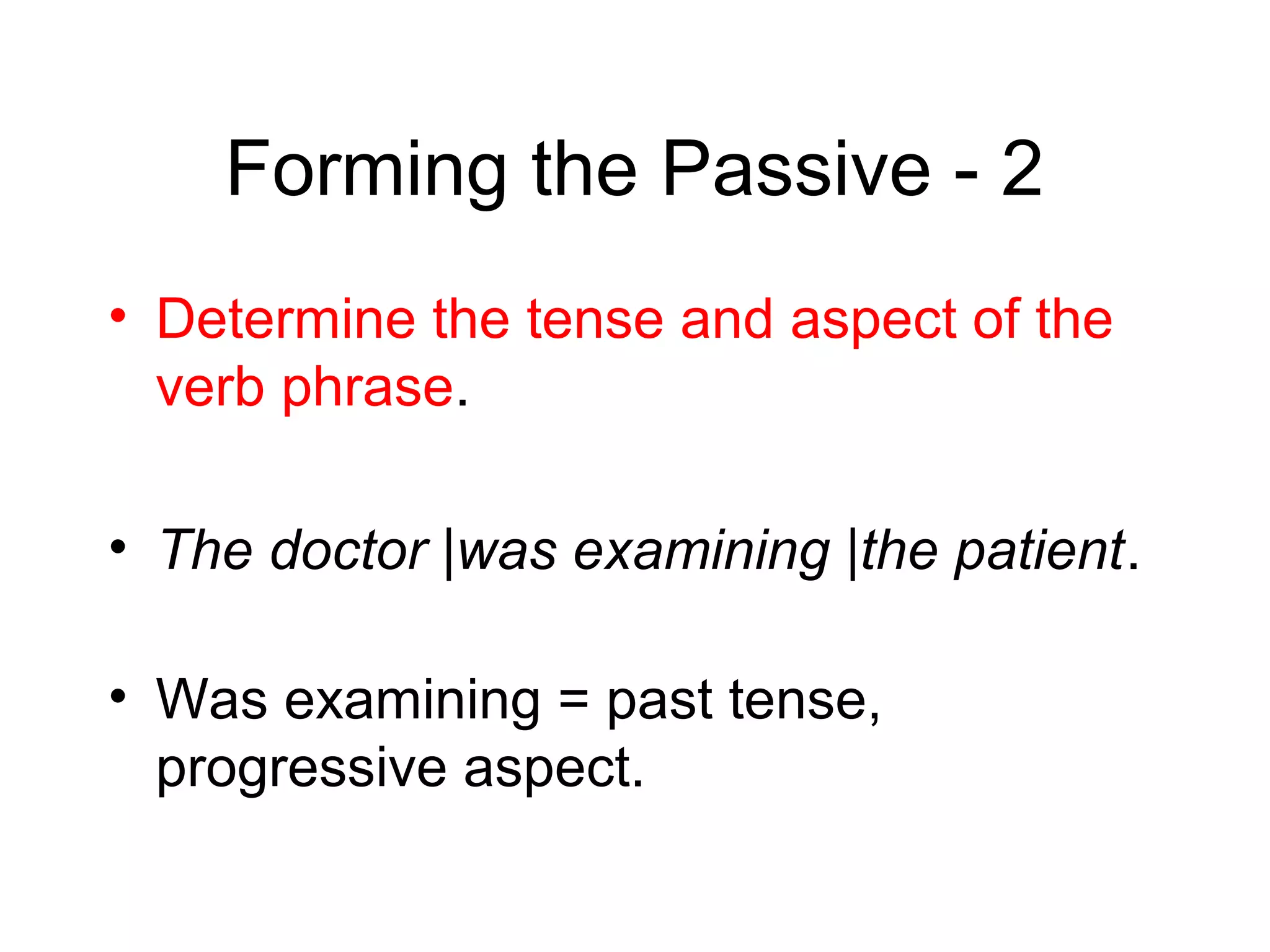 Forming the Passive - 2

• Determine the tense and aspect of the verb phrase.

• The doctor |was examining |the patient.

• Was examining = past tense, progressive aspect.